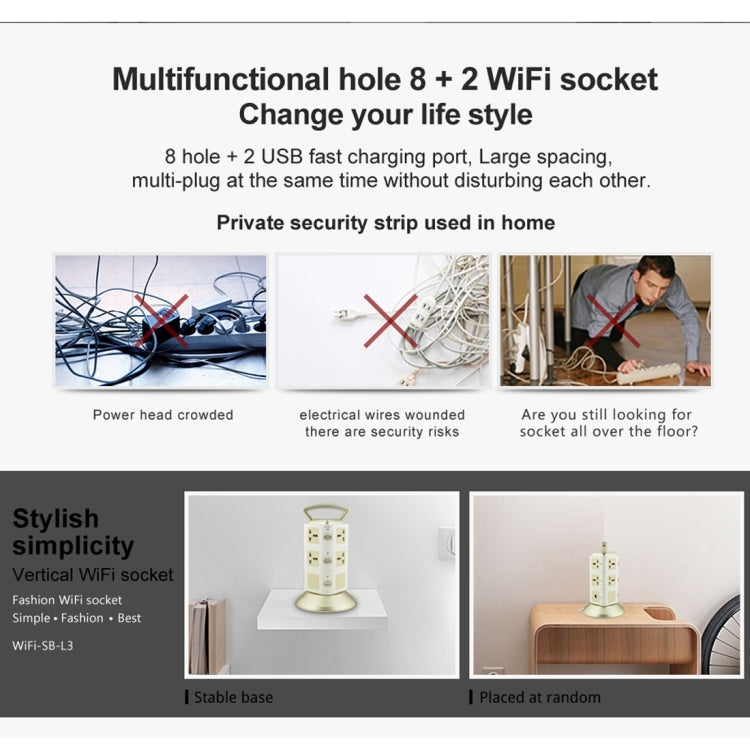 Multifunctional hole 8 + 2 WiFi socket
Change your life style

8 hole + 2 USB fast charging port, Large spacing, multi-plug at the same time without disturbing each other.

Private security strip used in home

Power head crowded

electrical wires wounded there are security risks

Are you still looking for socket all over the floor?

Stylish simplicity
Vertical WiFi socket
Fashion WiFi socket
Simple • Fashion • Best
WiFi-SB-L3

Stable base

Placed at random